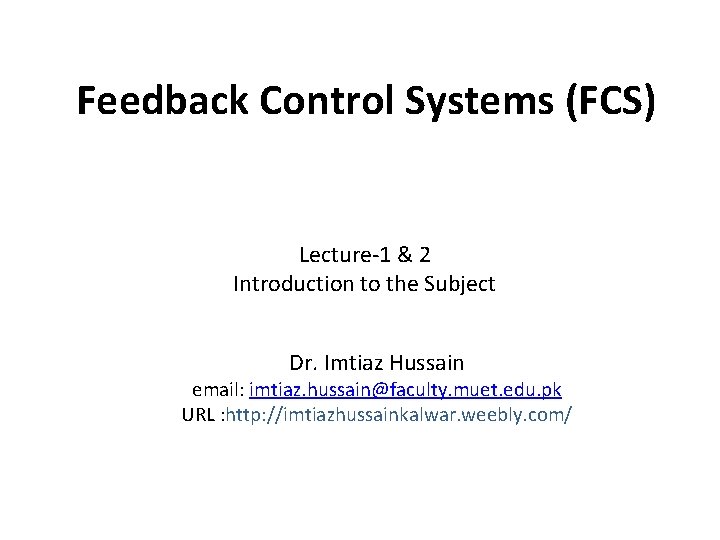 Feedback Control Systems (FCS)

Lecture-1 & 2
Introduction to the Subject

Dr. Imtiaz Hussain
email: imtiaz.hussain@faculty.muet.edu.pk
URL :http://imtiazhussainkalwar.weebly.com/